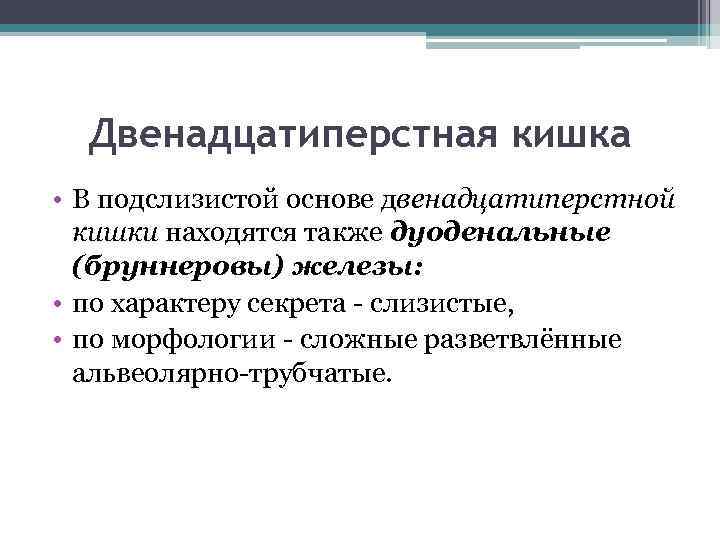 Двенадцатиперстная кишка

• В подслизистой основе двенадцатиперстной кишки находятся также дуоденальные (бруннеровы) железы:
• по характеру секрета - слизистые,
• по морфологии - сложные разветвлённые альвеолярно-трубчатые.